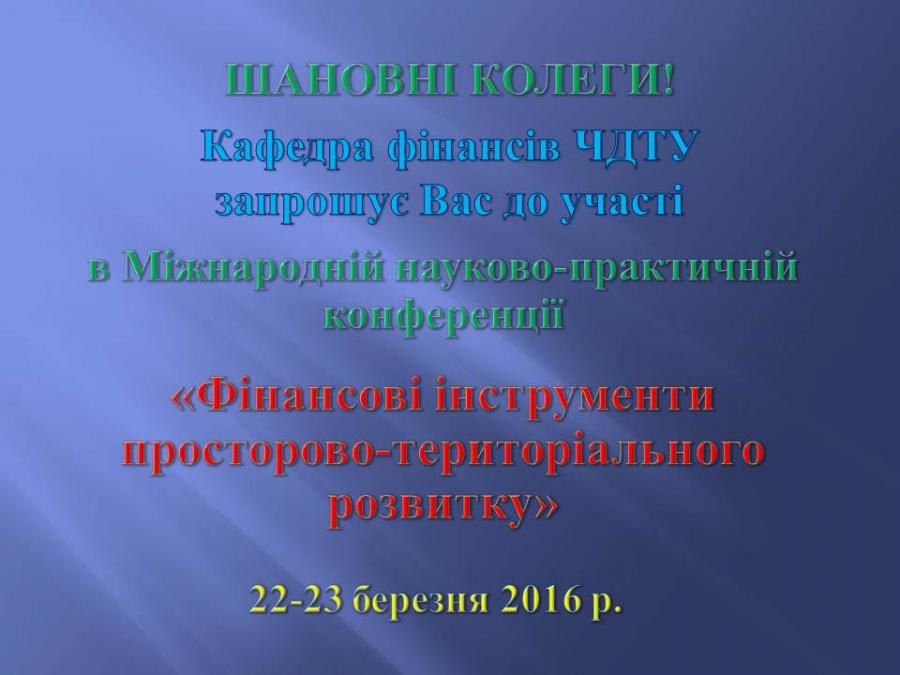 ШАНОВНІ КОЛЕГИ!

Кафедра фінансів ЧДТУ запрошує Вас до участі

в Міжнародній науково-практичній конференції

«Фінансові інструменти просторово-територіального розвитку»

22-23 березня 2016 р.